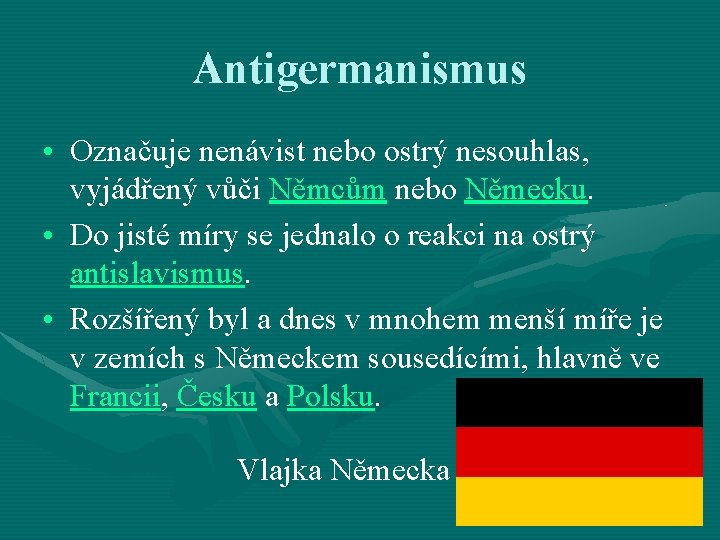 Antigermanismus

• Označuje nenávist nebo ostrý nesouhlas, vyjádřený vůči Němcům nebo Německu.

• Do jisté míry se jednalo o reakci na ostrý antislavismus.

• Rozšířený byl a dnes v mnohem menší míře je v zemích s Německem sousedícími, hlavně ve Francii, Česku a Polsku.

Vlajka Německa